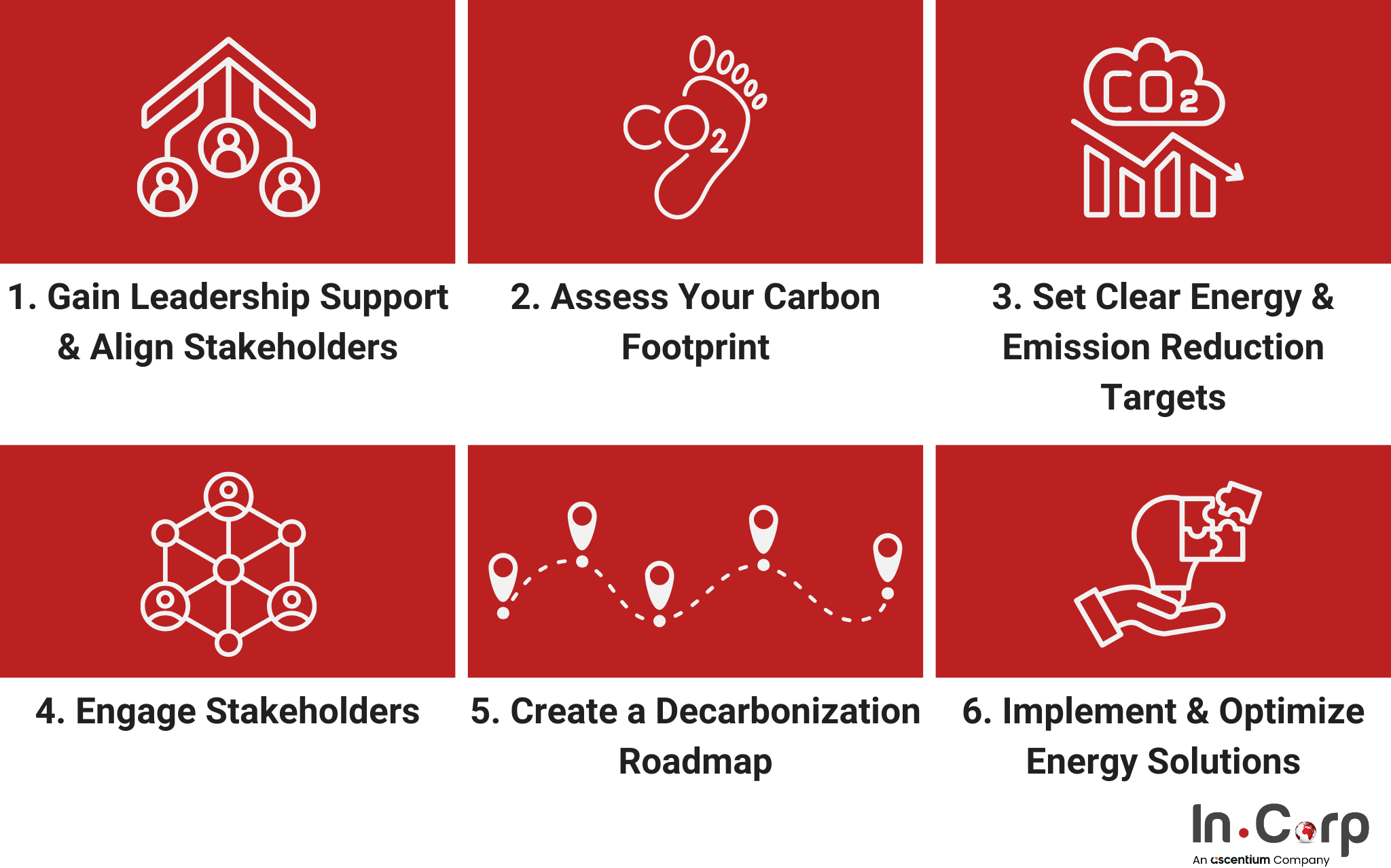 $CO_2$

$CO_2$

1. Gain Leadership Support & Align Stakeholders

2. Assess Your Carbon Footprint

3. Set Clear Energy & Emission Reduction Targets

4. Engage Stakeholders

5. Create a Decarbonization Roadmap

6. Implement & Optimize Energy Solutions

In.Corp
An ascentium Company